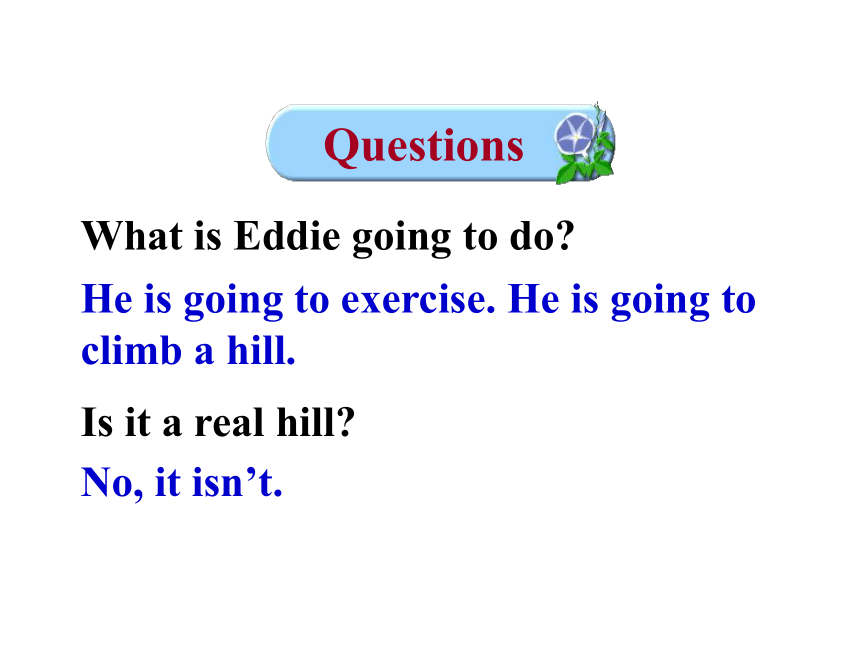 Questions

What is Eddie going to do?

He is going to exercise. He is going to climb a hill.

Is it a real hill?

No, it isn’t.